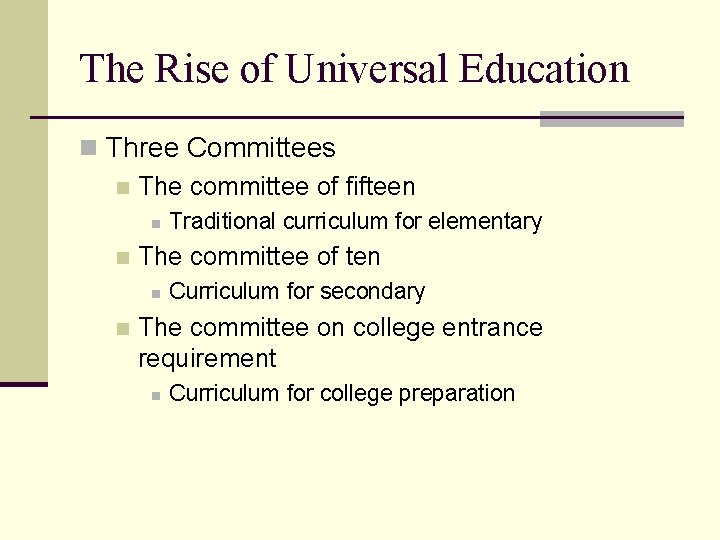 The Rise of Universal Education

Three Committees

The committee of fifteen

Traditional curriculum for elementary

The committee of ten

Curriculum for secondary

The committee on college entrance requirement

Curriculum for college preparation